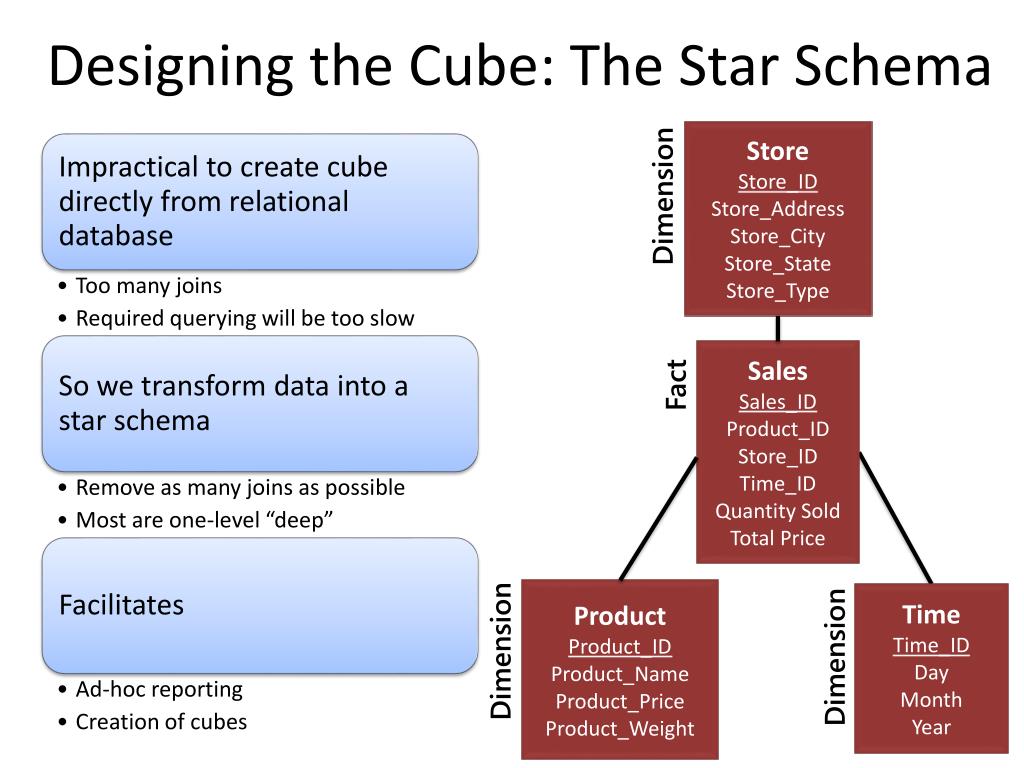 Designing the Cube: The Star Schema

Impractical to create cube directly from relational database

• Too many joins
• Required querying will be too slow

So we transform data into a star schema

• Remove as many joins as possible
• Most are one-level "deep"

Facilitates

• Ad-hoc reporting
• Creation of cubes

Dimension

Store
Store_ID
Store_Address
Store_City
Store_State
Store_Type

Fact

Sales
Sales_ID
Product_ID
Store_ID
Time_ID
Quantity Sold
Total Price

Dimension

Product
Product_ID
Product_Name
Product_Price
Product_Weight

Dimension

Time
Time_ID
Day
Month
Year